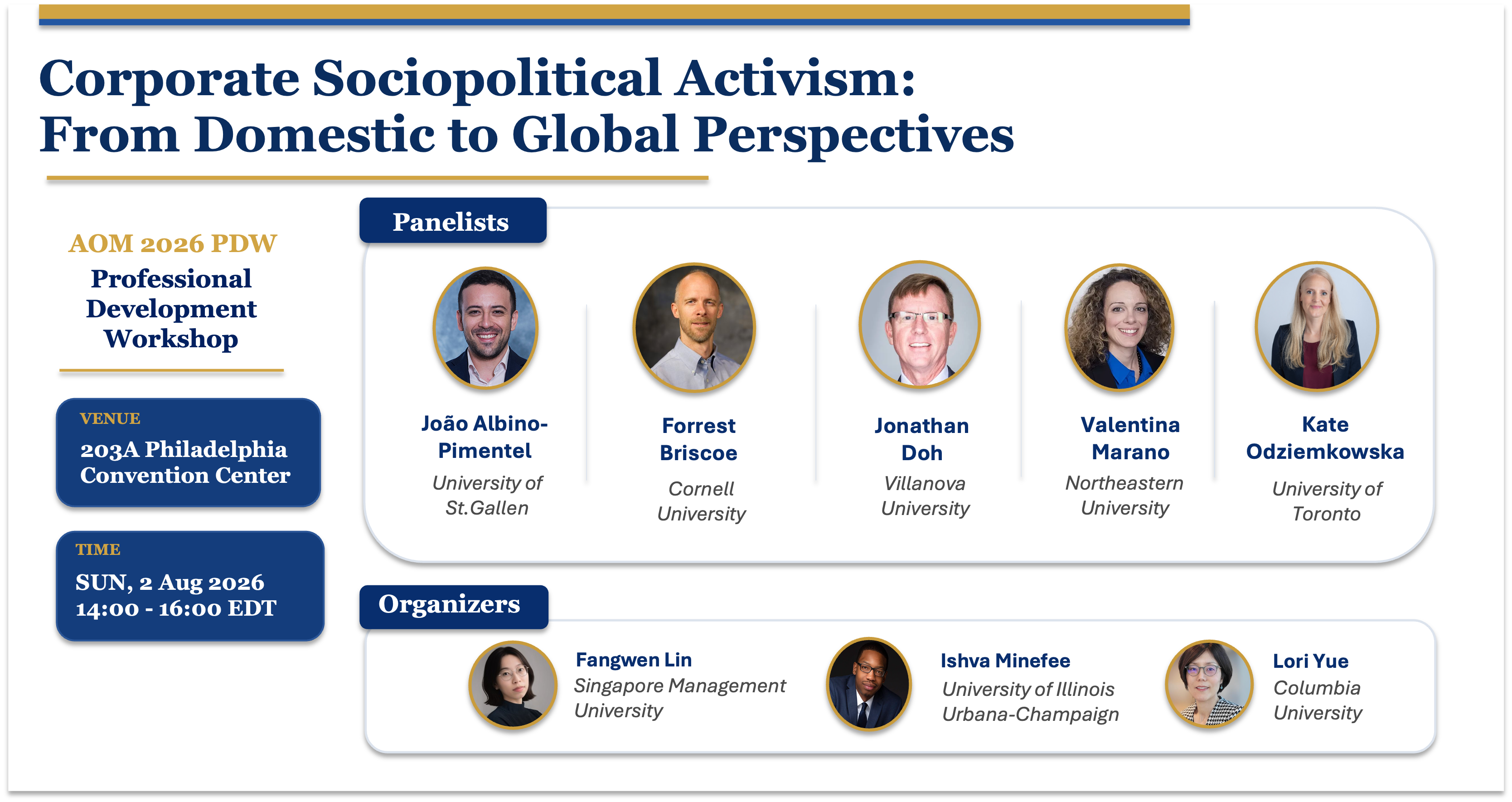 Corporate Sociopolitical Activism: From Domestic to Global Perspectives

AOM 2026 PDW
Professional Development Workshop

VENUE
203A Philadelphia Convention Center

TIME
SUN, 2 Aug 2026
14:00 - 16:00 EDT

Panelists

João Albino-Pimentel
University of St.Gallen

Forrest Briscoe
Cornell University

Jonathan Doh
Villanova University

Valentina Marano
Northeastern University

Kate Odziemkowska
University of Toronto

Organizers

Fangwen Lin
Singapore Management University

Ishva Minefee
University of Illinois Urbana-Champaign

Lori Yue
Columbia University